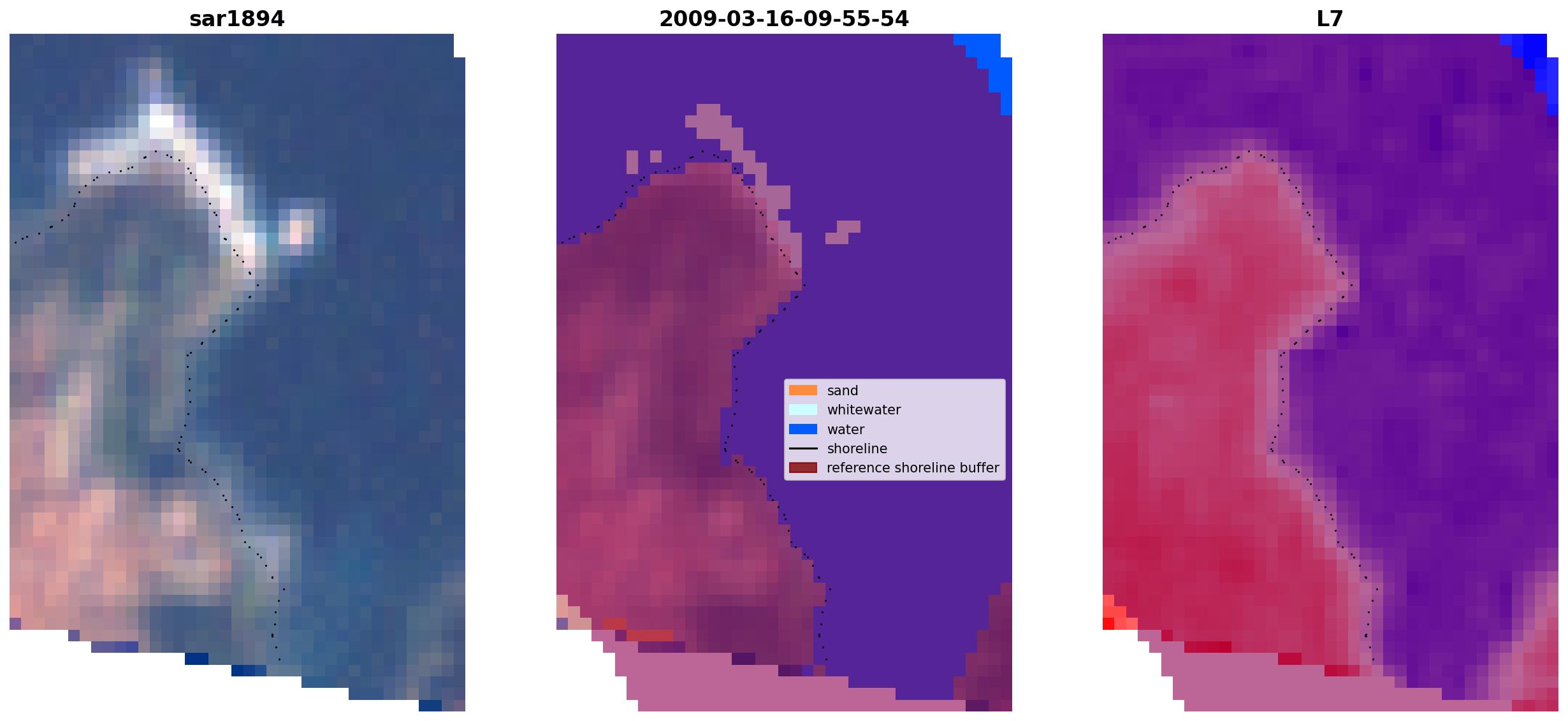 sar1894

2009-03-16-09-55-54

sand
whitewater
water
shoreline
reference shoreline buffer

L7